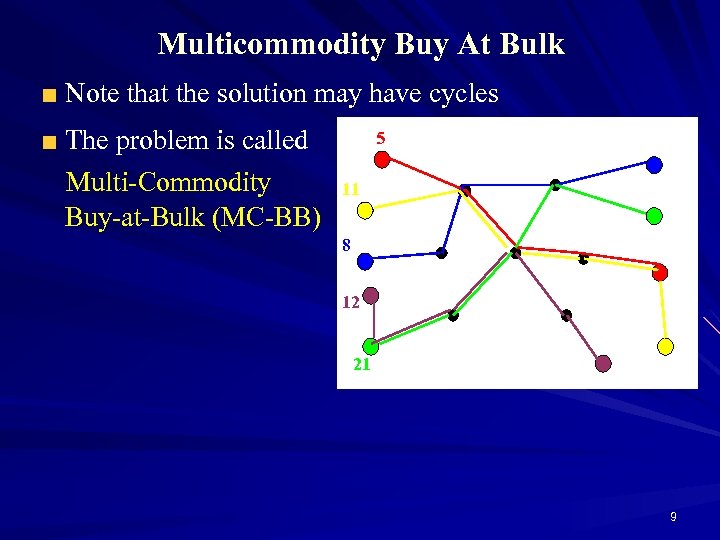 Multicommodity Buy At Bulk

Note that the solution may have cycles

The problem is called Multi-Commodity Buy-at-Bulk (MC-BB)

5

11

8

12

21

9